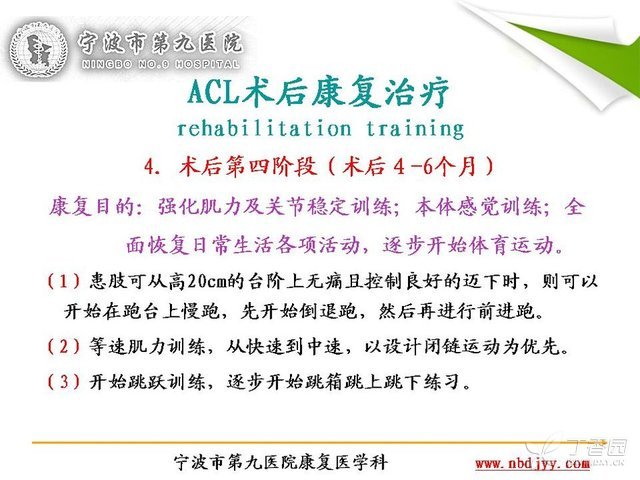 宁波市第九医院
NINGBO NO.9 HOSPITAL

ACL术后康复治疗
rehabilitation training

4. 术后第四阶段（术后 4 -6个月）

康复目的：强化肌力及关节稳定训练；本体感觉训练；全面恢复日常生活各项活动，逐步开始体育运动。

（1）患肢可从高20cm的台阶上无痛且控制良好的迈下时，则可以开始在跑台上慢跑，先开始倒退跑，然后再进行前进跑。

（2）等速肌力训练，从快速到中速，以设计闭链运动为优先。

（3）开始跳跃训练，逐步开始跳箱跳上跳下练习。

宁波市第九医院康复医学科

www.nbdjyy.com

丁香园